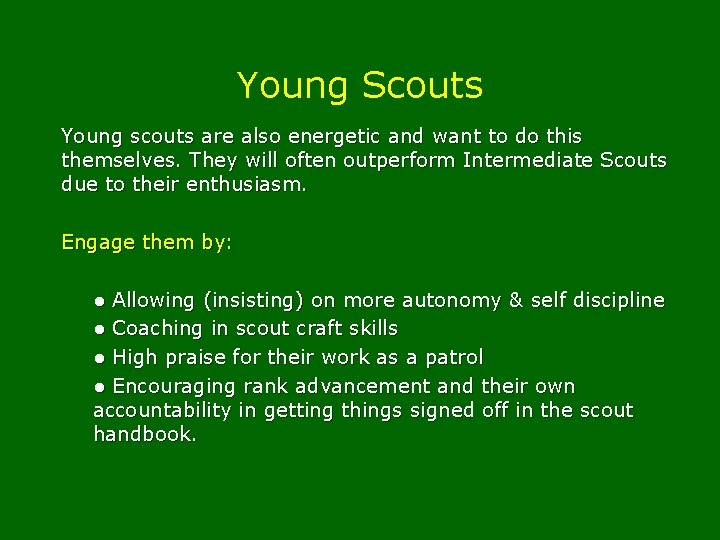 Young Scouts

Young scouts are also energetic and want to do this themselves. They will often outperform Intermediate Scouts due to their enthusiasm.

Engage them by:

● Allowing (insisting) on more autonomy & self discipline
● Coaching in scout craft skills
● High praise for their work as a patrol
● Encouraging rank advancement and their own accountability in getting things signed off in the scout handbook.